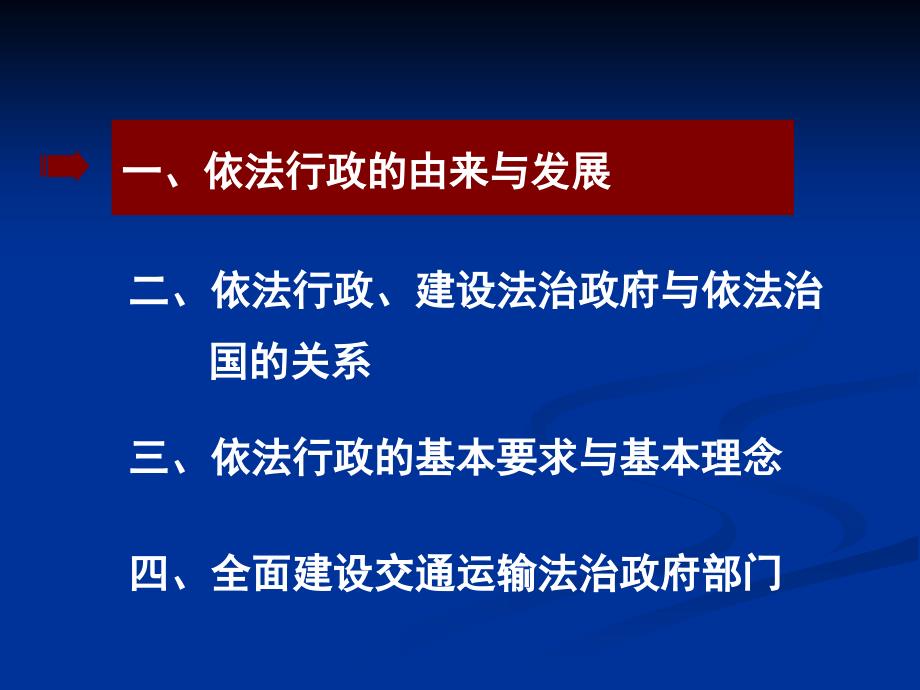 一、依法行政的由来与发展

二、依法行政、建设法治政府与依法治国的关系

三、依法行政的基本要求与基本理念

四、全面建设交通运输法治政府部门